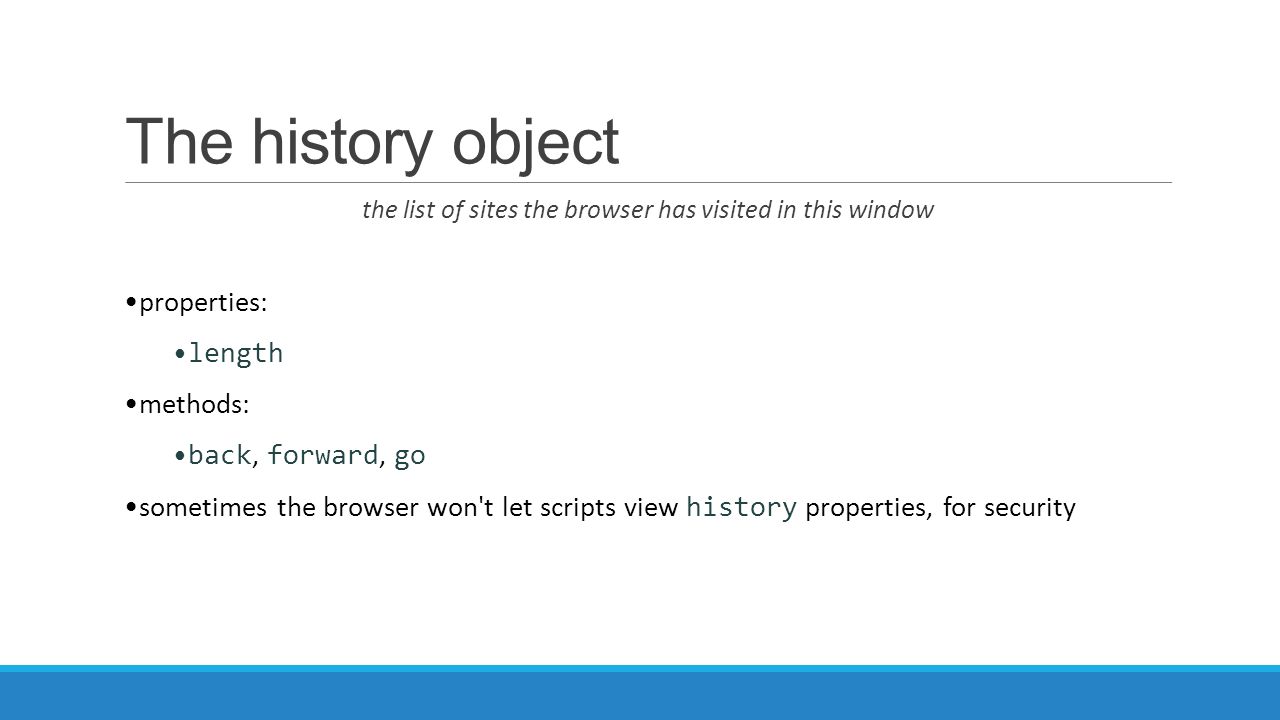 The history object

the list of sites the browser has visited in this window

• properties:

• length

• methods:

• back, forward, go

• sometimes the browser won't let scripts view history properties, for security